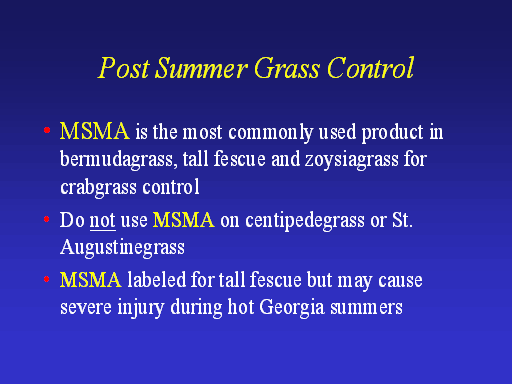 Post Summer Grass Control

• MSMA is the most commonly used product in bermudagrass, tall fescue and zoysiagrass for crabgrass control

• Do not use MSMA on centipedegrass or St. Augustinegrass

• MSMA labeled for tall fescue but may cause severe injury during hot Georgia summers